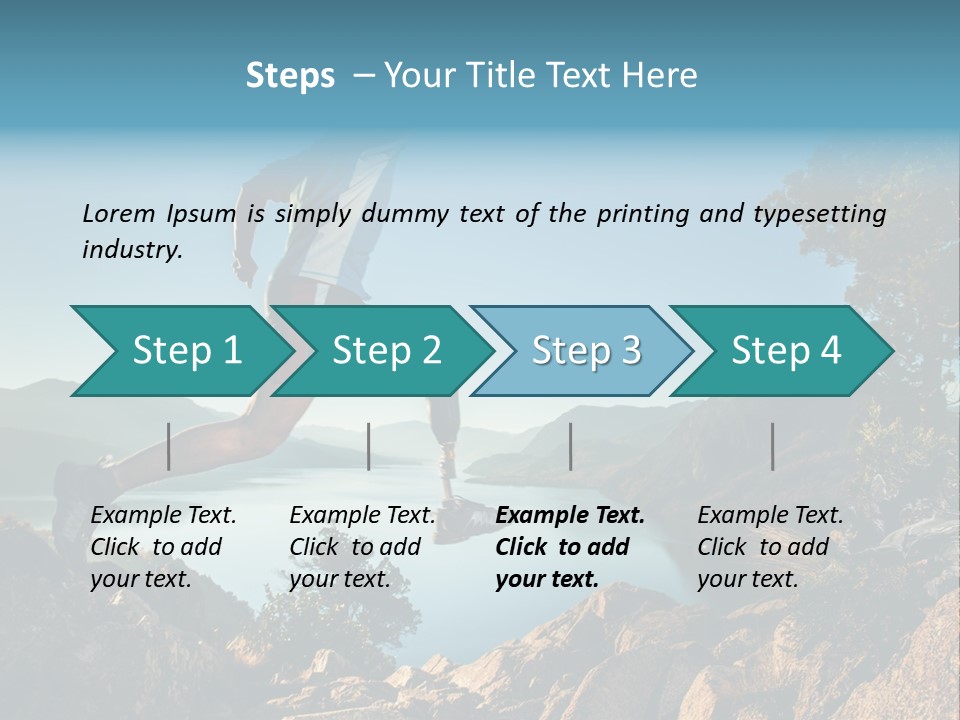 Steps – Your Title Text Here

Lorem Ipsum is simply dummy text of the printing and typesetting industry.

Step 1

Step 2

Step 3

Step 4

Example Text. Click to add your text.

Example Text. Click to add your text.

Example Text. Click to add your text.

Example Text. Click to add your text.